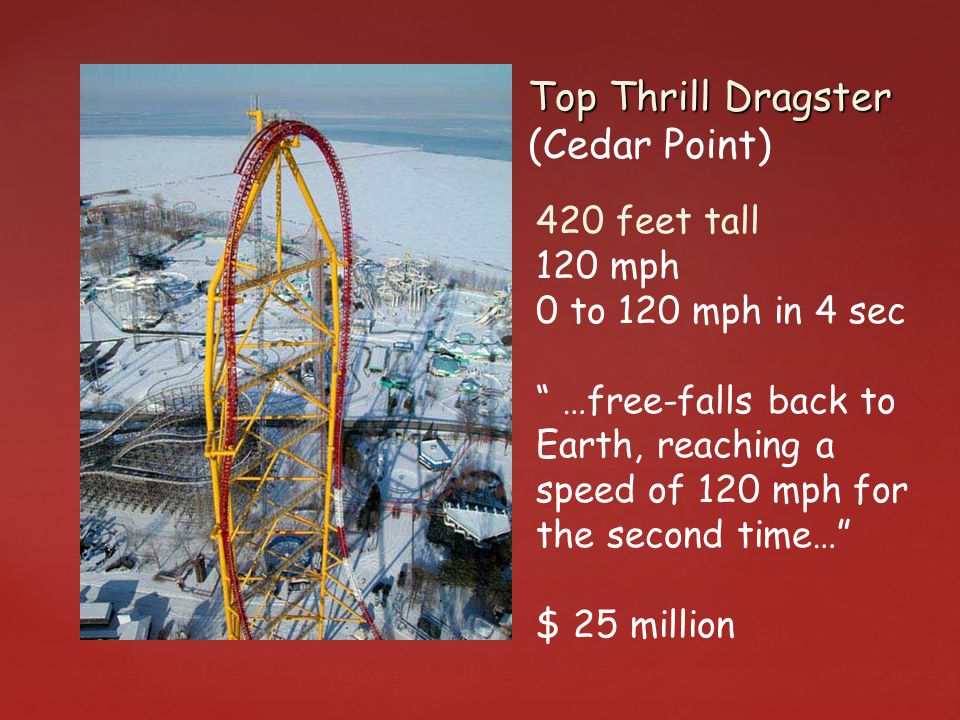 Top Thrill Dragster
(Cedar Point)

420 feet tall
120 mph
0 to 120 mph in 4 sec

“ …free-falls back to Earth, reaching a speed of 120 mph for the second time…”

$ 25 million